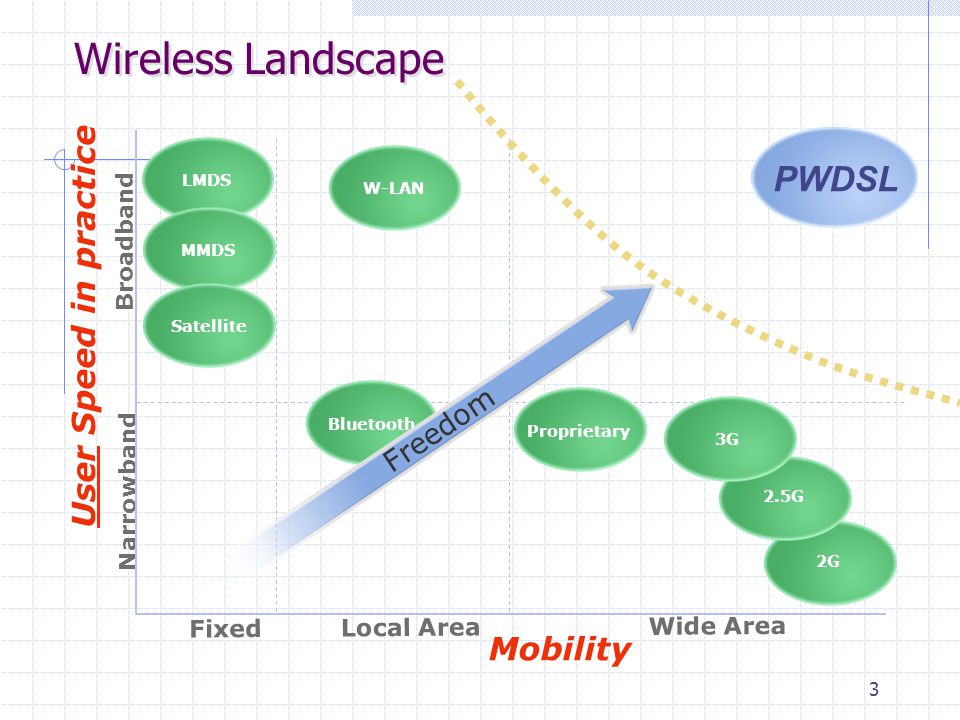 Wireless Landscape

User Speed in practice

Broadband

Narrowband

LMDS

MMDS

Satellite

W-LAN

PWDSL

Bluetooth

Freedom

Proprietary

3G

2.5G

2G

Fixed

Local Area

Wide Area

Mobility

3